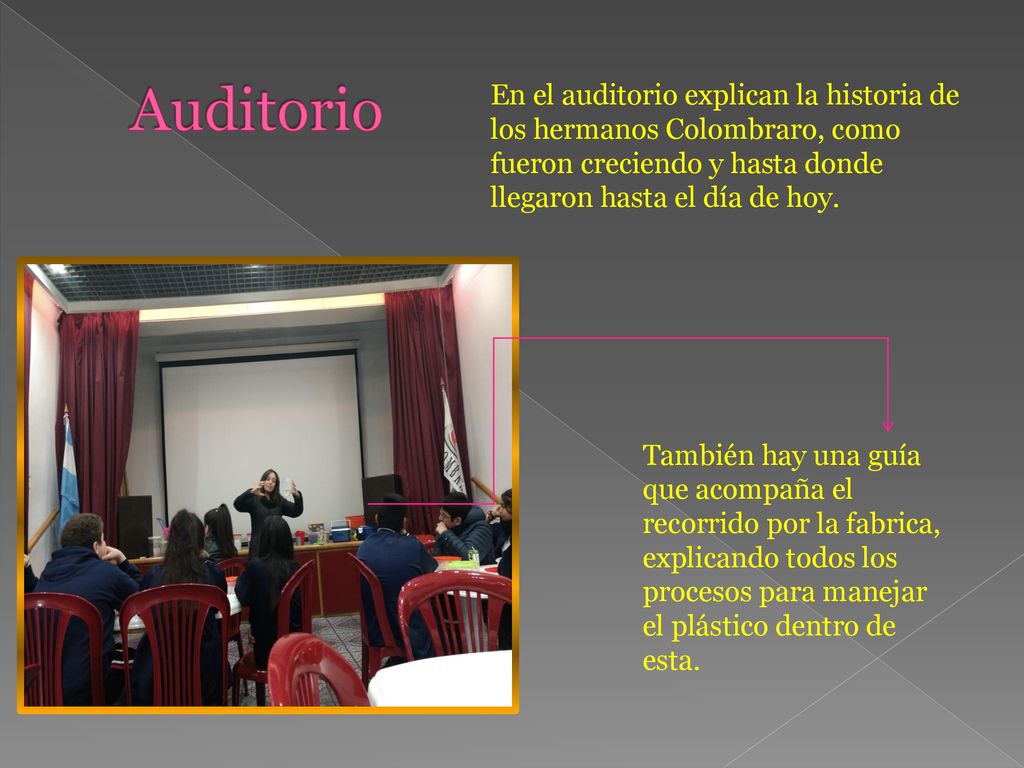 Auditorio

En el auditorio explican la historia de los hermanos Colombraro, como fueron creciendo y hasta donde llegaron hasta el día de hoy.

También hay una guía que acompaña el recorrido por la fabrica, explicando todos los procesos para manejar el plástico dentro de esta.